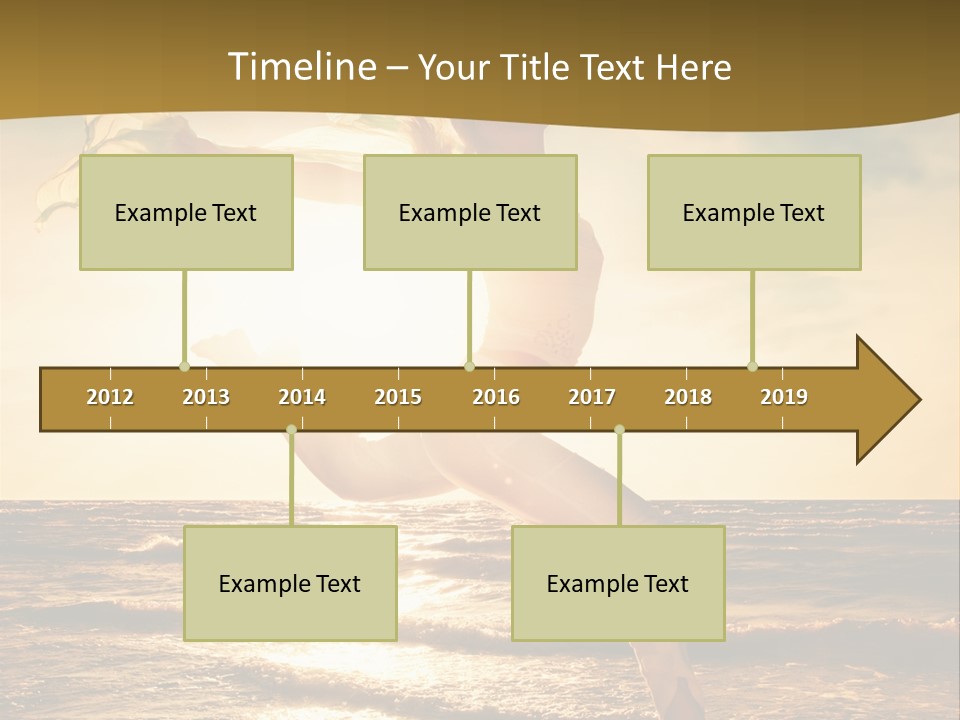 Timeline – Your Title Text Here

Example Text

Example Text

Example Text

2012 2013 2014 2015 2016 2017 2018 2019

Example Text

Example Text